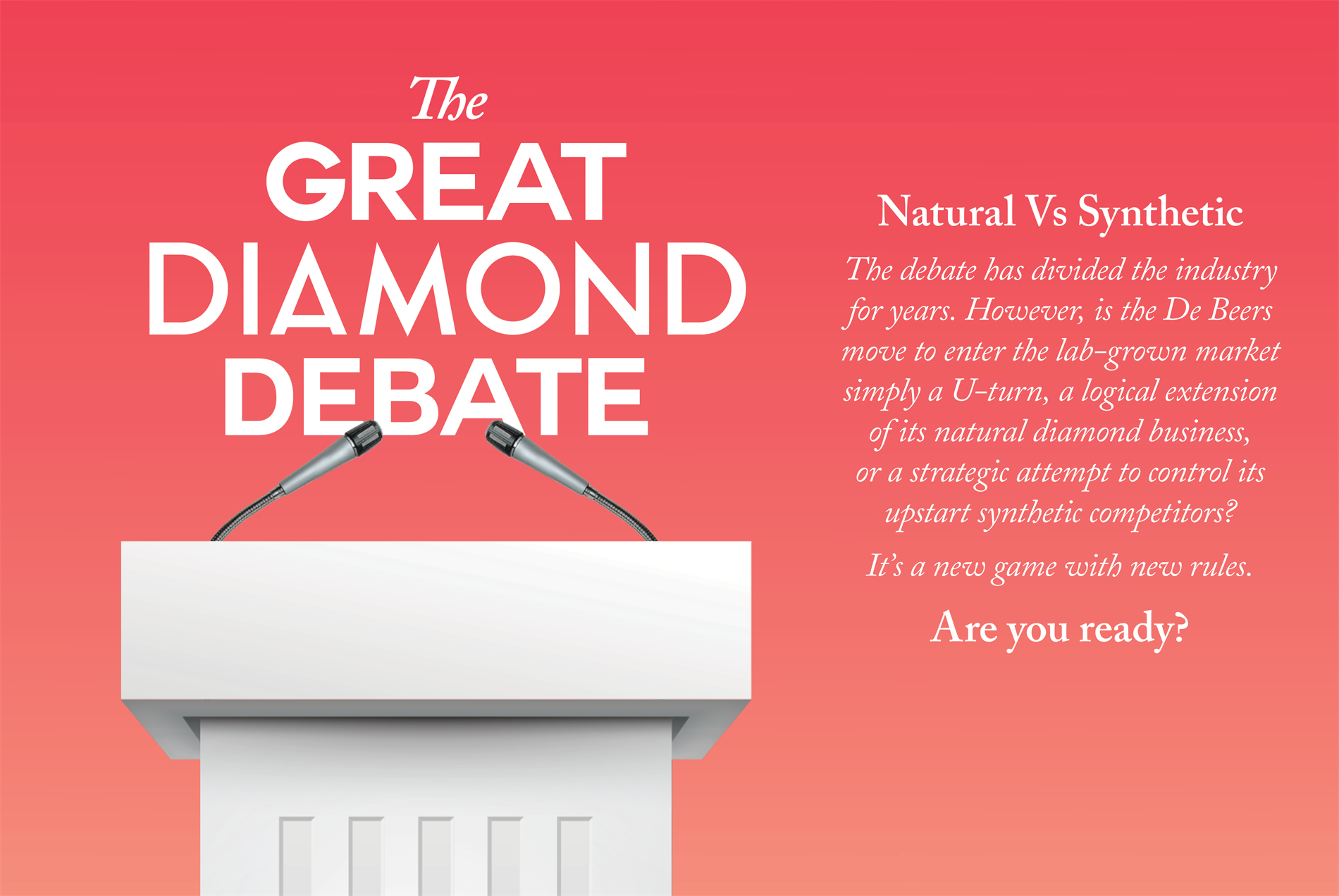 The GREAT DIAMOND DEBATE

Natural Vs Synthetic

The debate has divided the industry for years. However, is the De Beers move to enter the lab-grown market simply a U-turn, a logical extension of its natural diamond business, or a strategic attempt to control its upstart synthetic competitors?

It's a new game with new rules.

Are you ready?